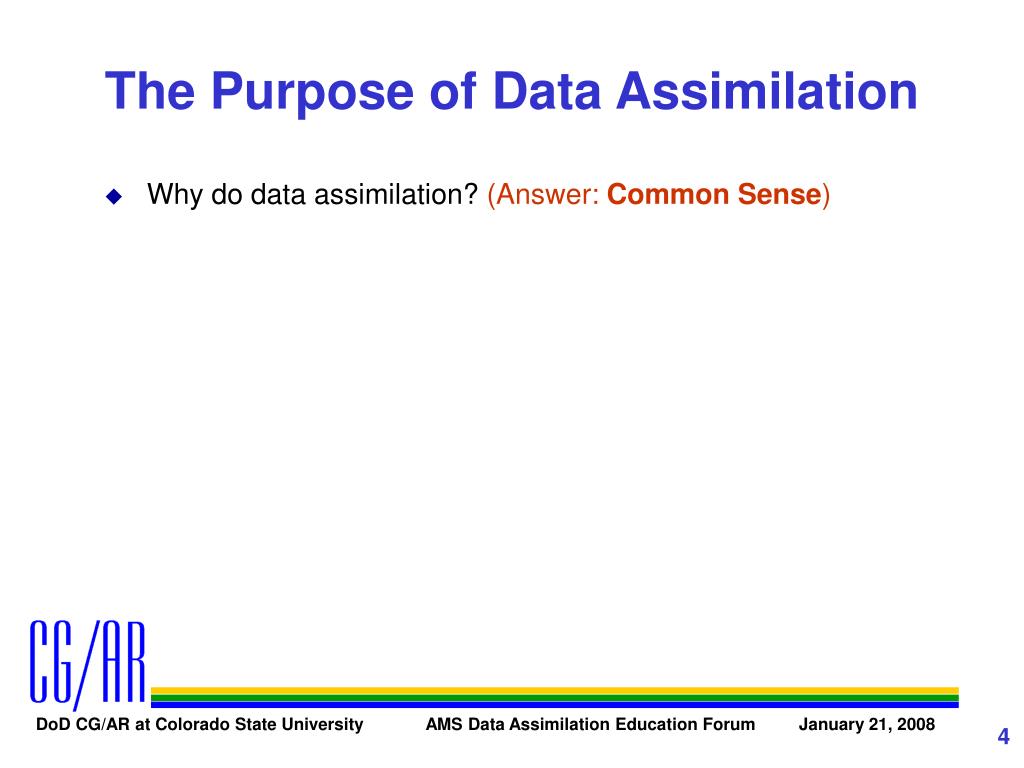 The Purpose of Data Assimilation

Why do data assimilation? (Answer: Common Sense)

CG/AR

DoD CG/AR at Colorado State University AMS Data Assimilation Education Forum January 21, 2008

4